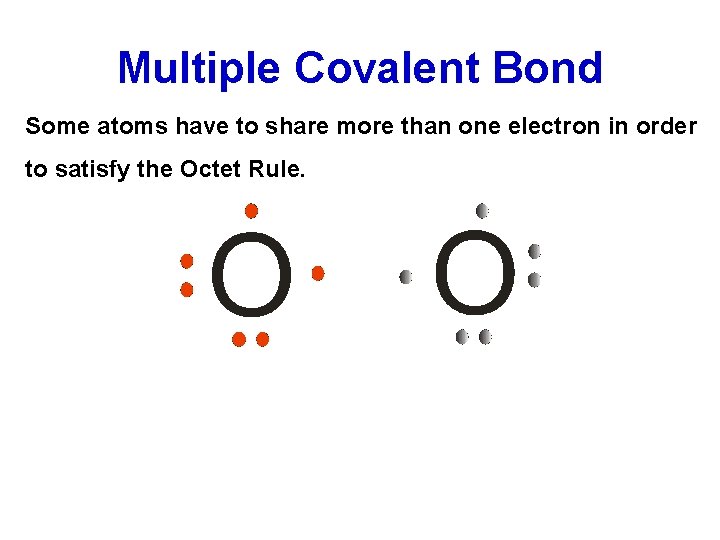 Multiple Covalent Bond

Some atoms have to share more than one electron in order to satisfy the Octet Rule.

O O